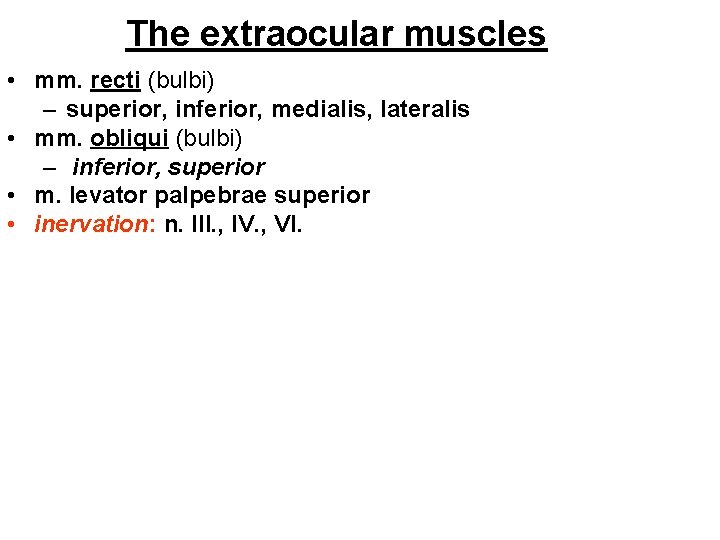 The extraocular muscles

• mm. recti (bulbi)
– superior, inferior, medialis, lateralis
• mm. obliqui (bulbi)
– inferior, superior
• m. levator palpebrae superior
• inervation: n. III., IV., VI.